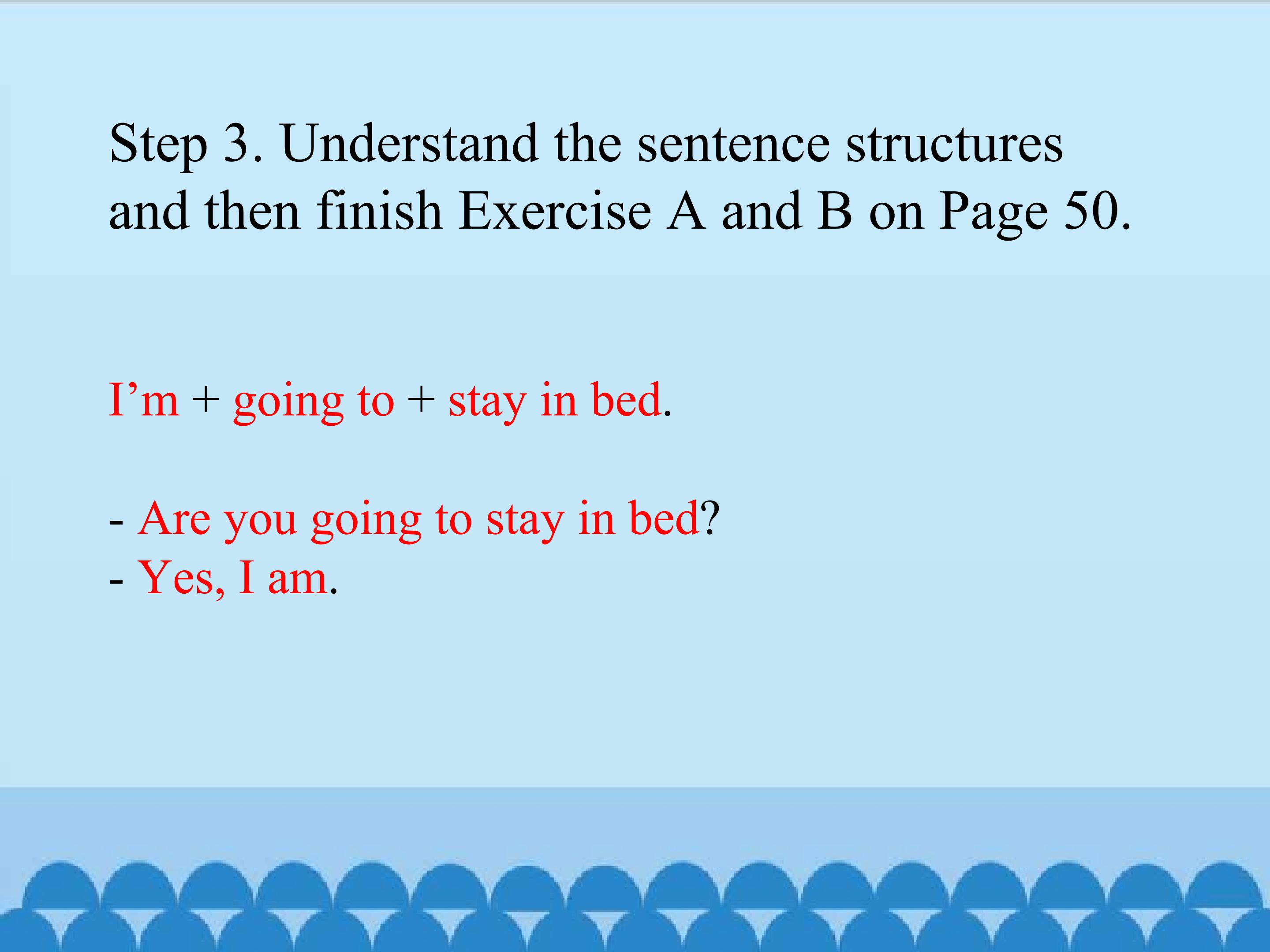 Step 3. Understand the sentence structures and then finish Exercise A and B on Page 50.

I’m + going to + stay in bed.

- Are you going to stay in bed?
- Yes, I am.